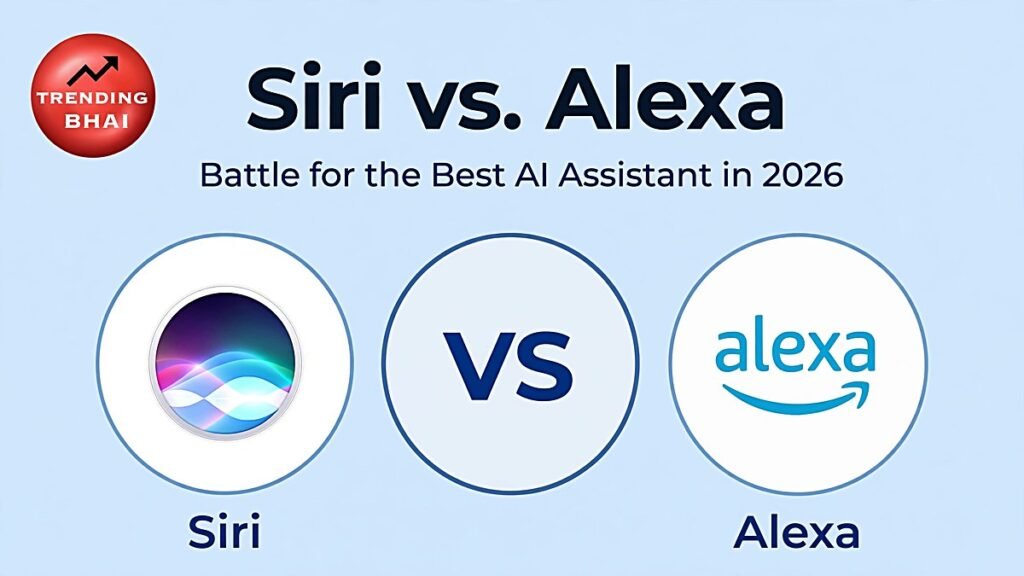 TRENDING
BHAI

Siri vs. Alexa

Battle for the Best AI Assistant in 2026

VS

alexa

Siri

Alexa